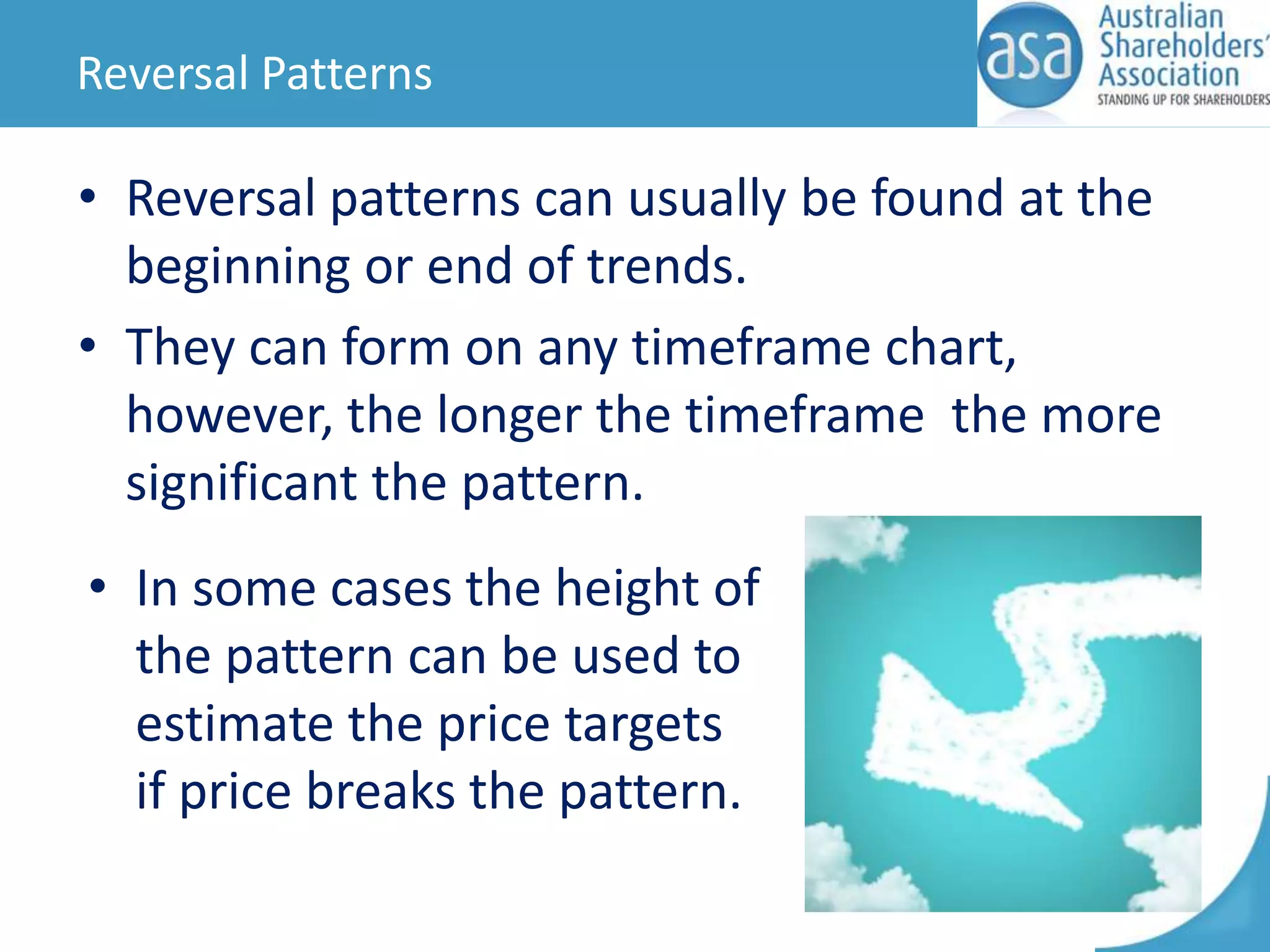 Reversal Patterns

asa Australian Shareholders' Association
STANDING UP FOR SHAREHOLDERS

• Reversal patterns can usually be found at the beginning or end of trends.

• They can form on any timeframe chart, however, the longer the timeframe  the more significant the pattern.

• In some cases the height of the pattern can be used to estimate the price targets if price breaks the pattern.